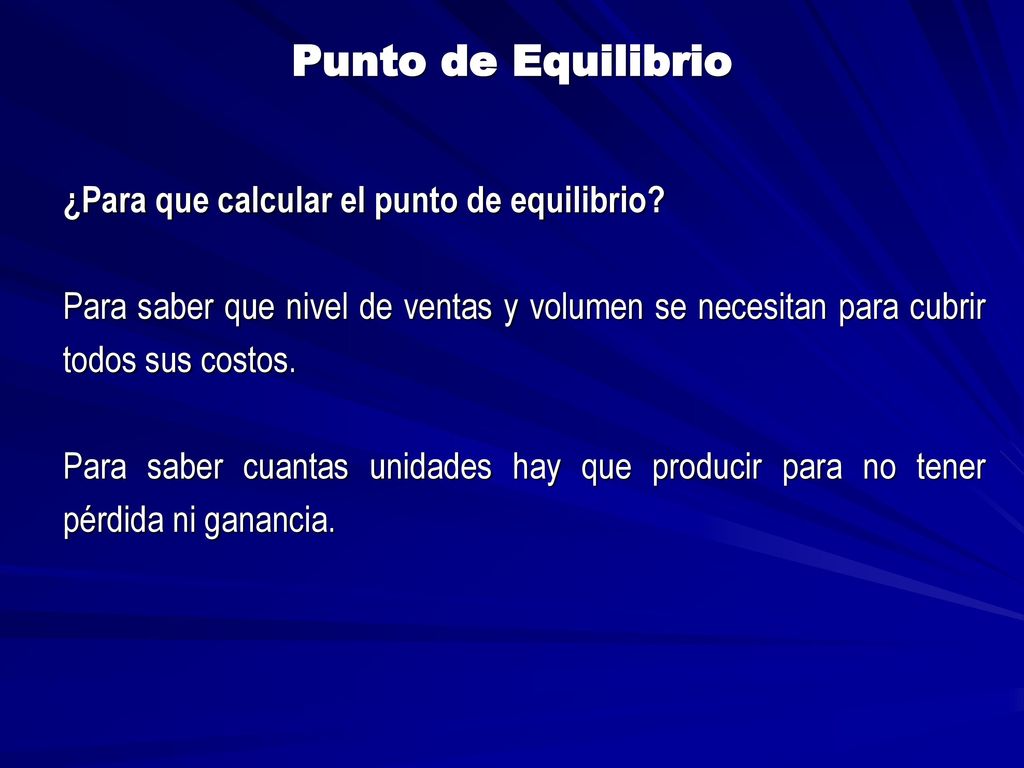 Punto de Equilibrio

¿Para que calcular el punto de equilibrio?

Para saber que nivel de ventas y volumen se necesitan para cubrir todos sus costos.

Para saber cuantas unidades hay que producir para no tener pérdida ni ganancia.